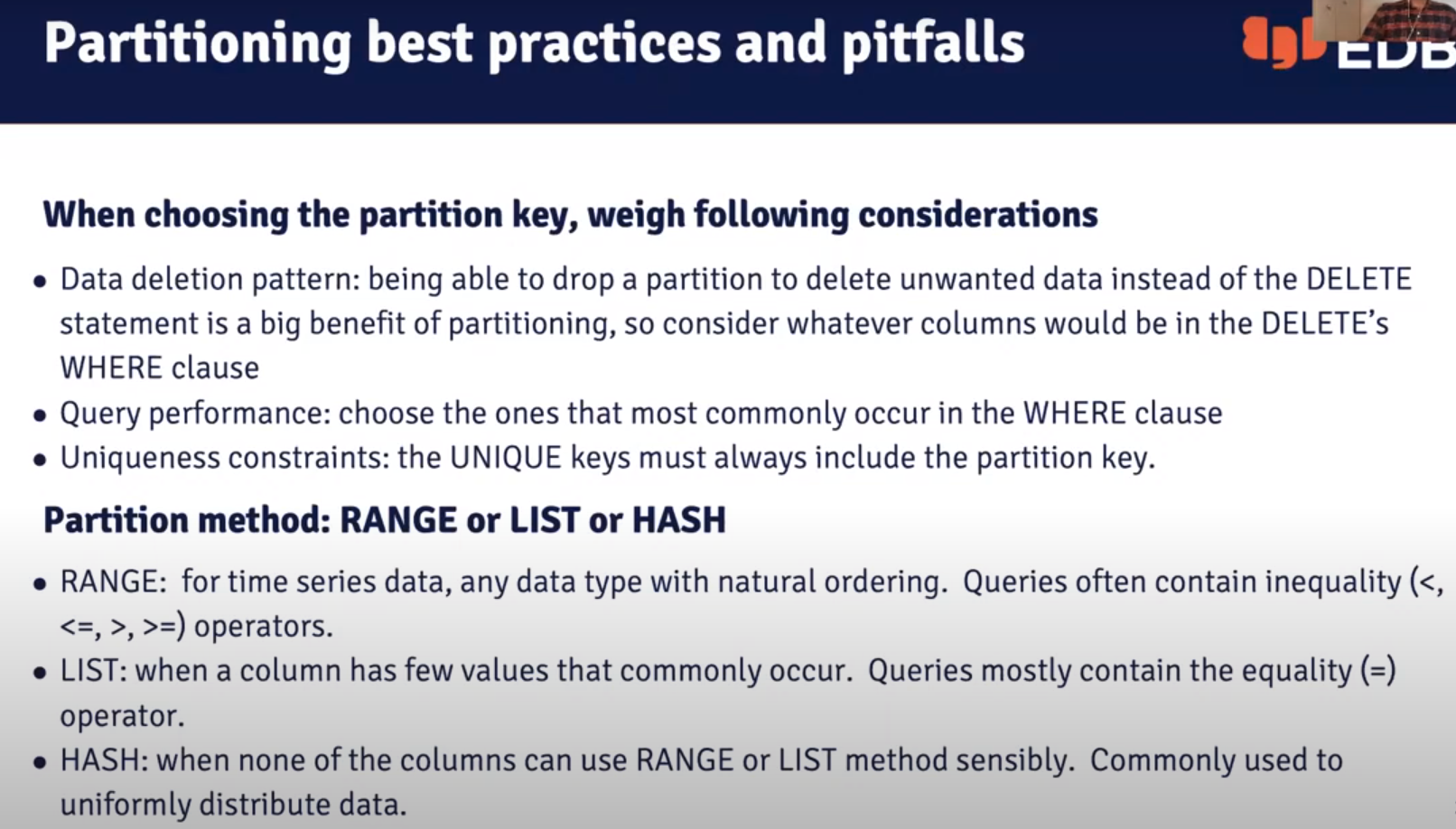 Partitioning best practices and pitfalls

EDB

When choosing the partition key, weigh following considerations

• Data deletion pattern: being able to drop a partition to delete unwanted data instead of the DELETE statement is a big benefit of partitioning, so consider whatever columns would be in the DELETE's WHERE clause
• Query performance: choose the ones that most commonly occur in the WHERE clause
• Uniqueness constraints: the UNIQUE keys must always include the partition key.

Partition method: RANGE or LIST or HASH

• RANGE: for time series data, any data type with natural ordering. Queries often contain inequality (<, <=, >, >=) operators.
• LIST: when a column has few values that commonly occur. Queries mostly contain the equality (=) operator.
• HASH: when none of the columns can use RANGE or LIST method sensibly. Commonly used to uniformly distribute data.